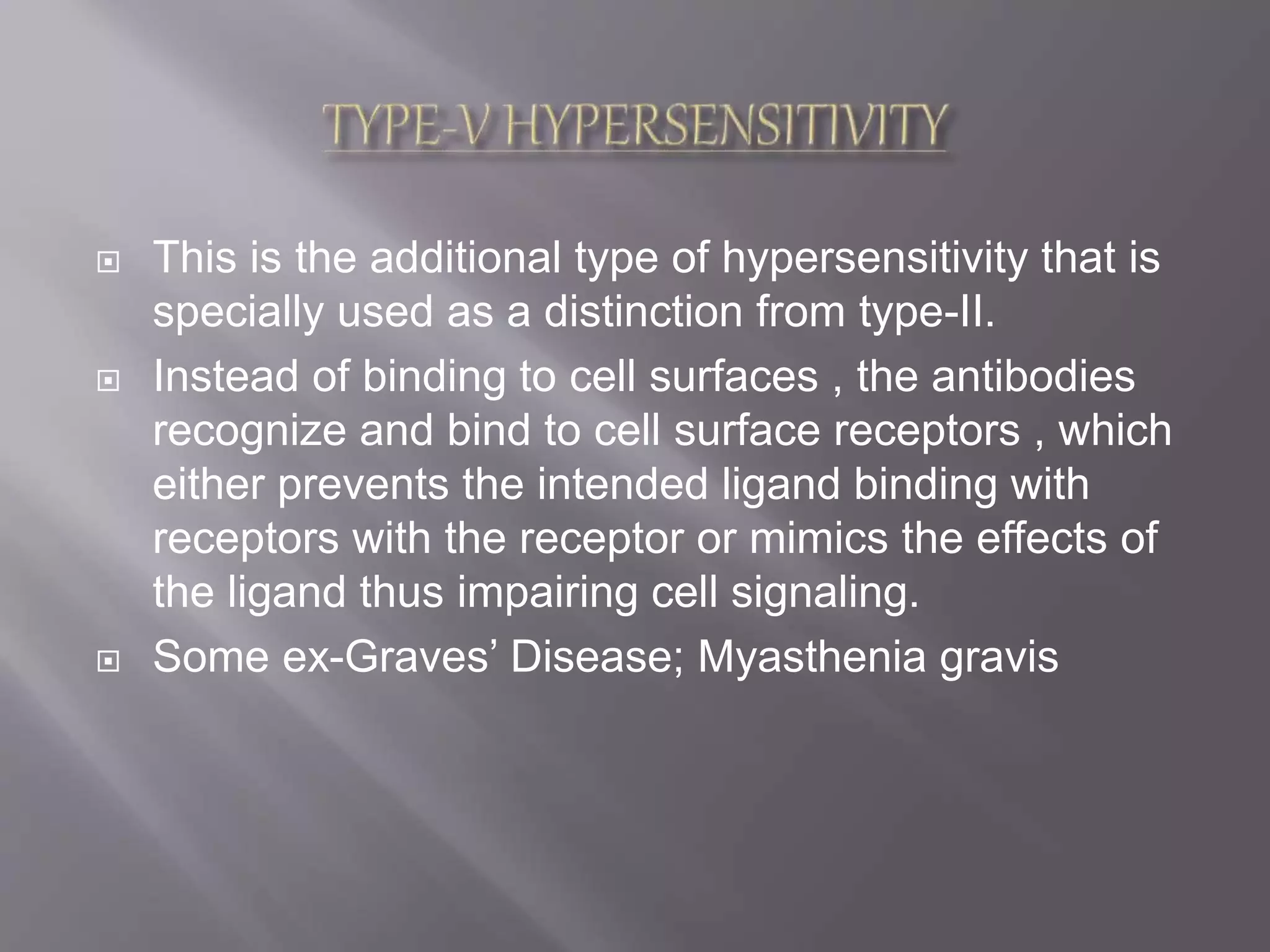 TYPE-V HYPERSENSITIVITY

This is the additional type of hypersensitivity that is specially used as a distinction from type-II.

Instead of binding to cell surfaces , the antibodies recognize and bind to cell surface receptors , which either prevents the intended ligand binding with receptors with the receptor or mimics the effects of the ligand thus impairing cell signaling.

Some ex-Graves’ Disease; Myasthenia gravis